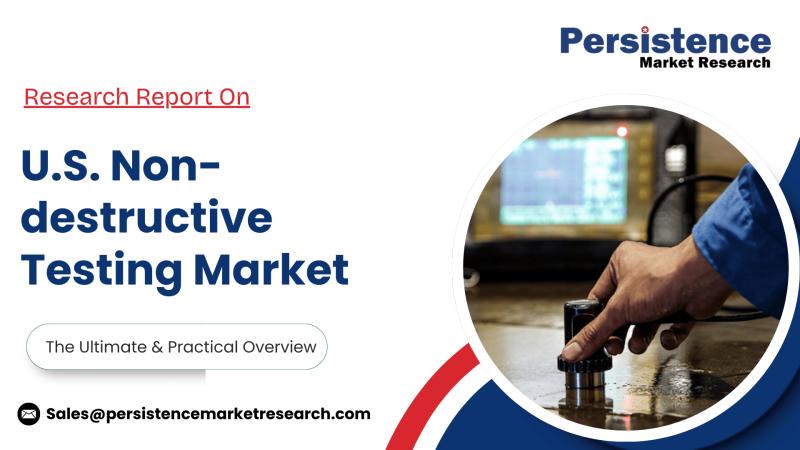 Persistence
Market Research

Research Report On

U.S. Non-destructive Testing Market

The Ultimate & Practical Overview

Sales@persistencemarketresearch.com